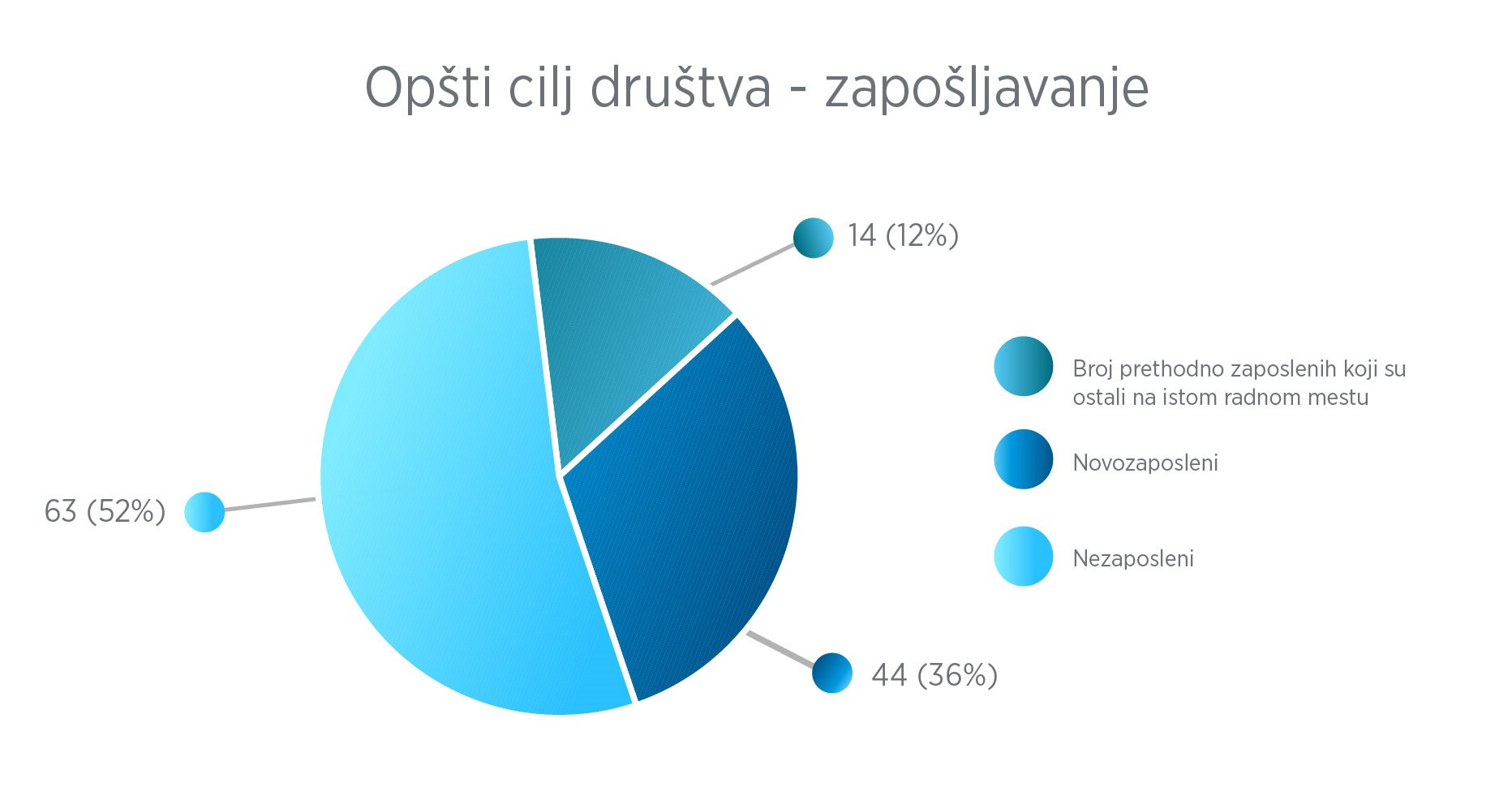 Opšti cilj društva - zapošljavanje

14 (12%)

63 (52%)

44 (36%)

Broj prethodno zaposlenih koji su ostali na istom radnom mestu

Novozaposleni

Nezaposleni